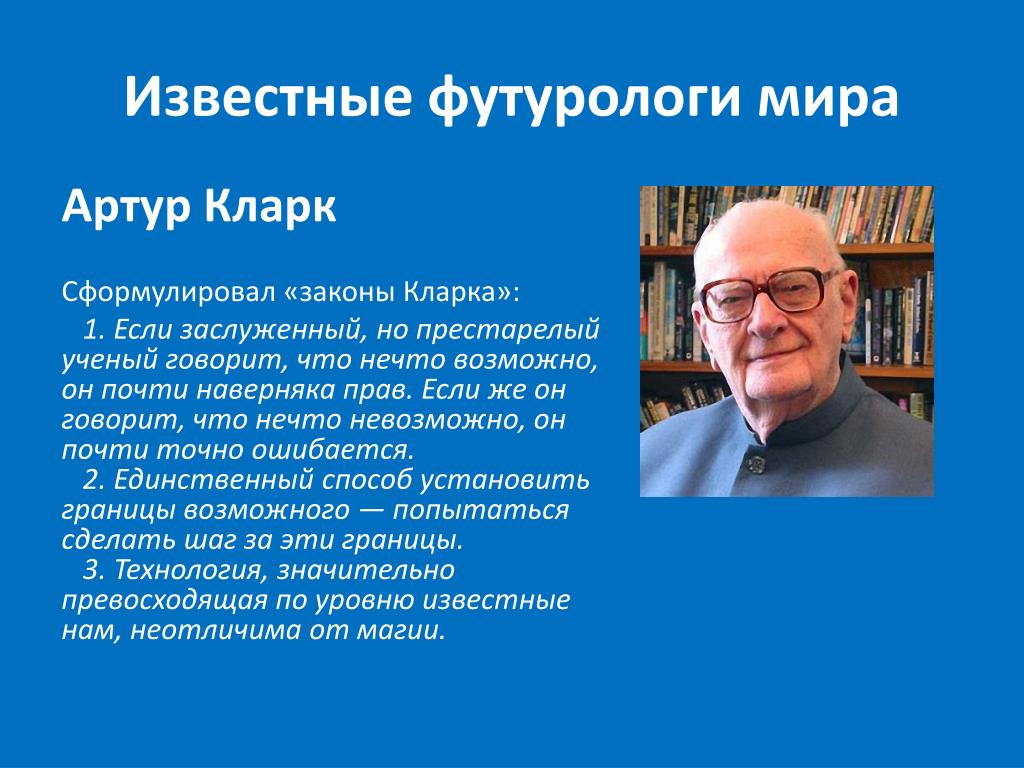 Известные футурологи мира

Артур Кларк

Сформулировал «законы Кларка»:

1. Если заслуженный, но престарелый ученый говорит, что нечто возможно, он почти наверняка прав. Если же он говорит, что нечто невозможно, он почти точно ошибается.
2. Единственный способ установить границы возможного — попытаться сделать шаг за эти границы.
3. Технология, значительно превосходящая по уровню известные нам, неотличима от магии.